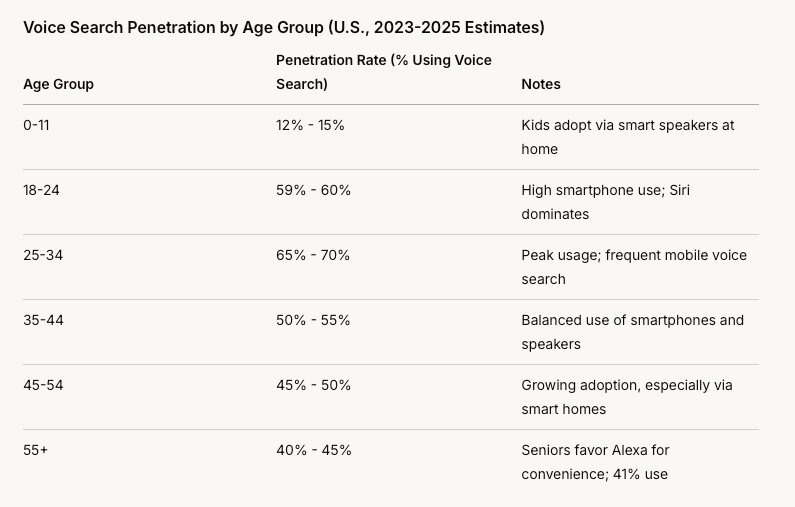 Voice Search Penetration by Age Group (U.S., 2023-2025 Estimates)

| Age Group | Penetration Rate (% Using Voice Search) | Notes |
|---|---|---|
| 0-11 | 12% - 15% | Kids adopt via smart speakers at home |
| 18-24 | 59% - 60% | High smartphone use; Siri dominates |
| 25-34 | 65% - 70% | Peak usage; frequent mobile voice search |
| 35-44 | 50% - 55% | Balanced use of smartphones and speakers |
| 45-54 | 45% - 50% | Growing adoption, especially via smart homes |
| 55+ | 40% - 45% | Seniors favor Alexa for convenience; 41% use |